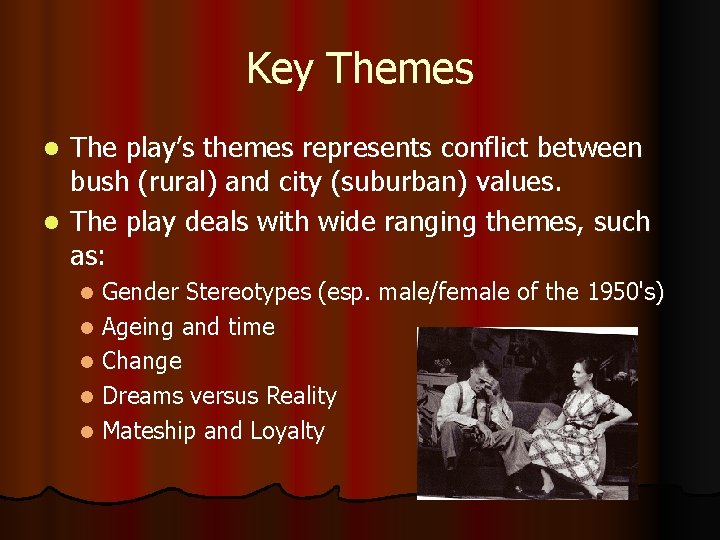 Key Themes

• The play's themes represents conflict between bush (rural) and city (suburban) values.
• The play deals with wide ranging themes, such as:
• Gender Stereotypes (esp. male/female of the 1950's)
• Ageing and time
• Change
• Dreams versus Reality
• Mateship and Loyalty